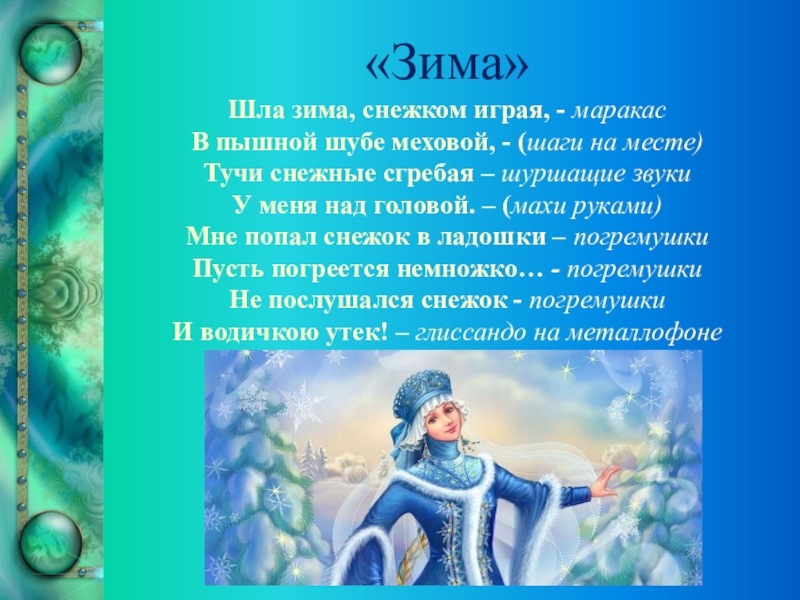 «Зима»

Шла зима, снежком играя, - маракас
В пышной шубе меховой, - (шаги на месте)
Тучи снежные сгребая – шуршащие звуки
У меня над головой. – (махи руками)
Мне попал снежок в ладошки – погремушки
Пусть погреется немножко… - погремушки
Не послушался снежок - погремушки
И водичкою утек! – глиссандо на металлофоне